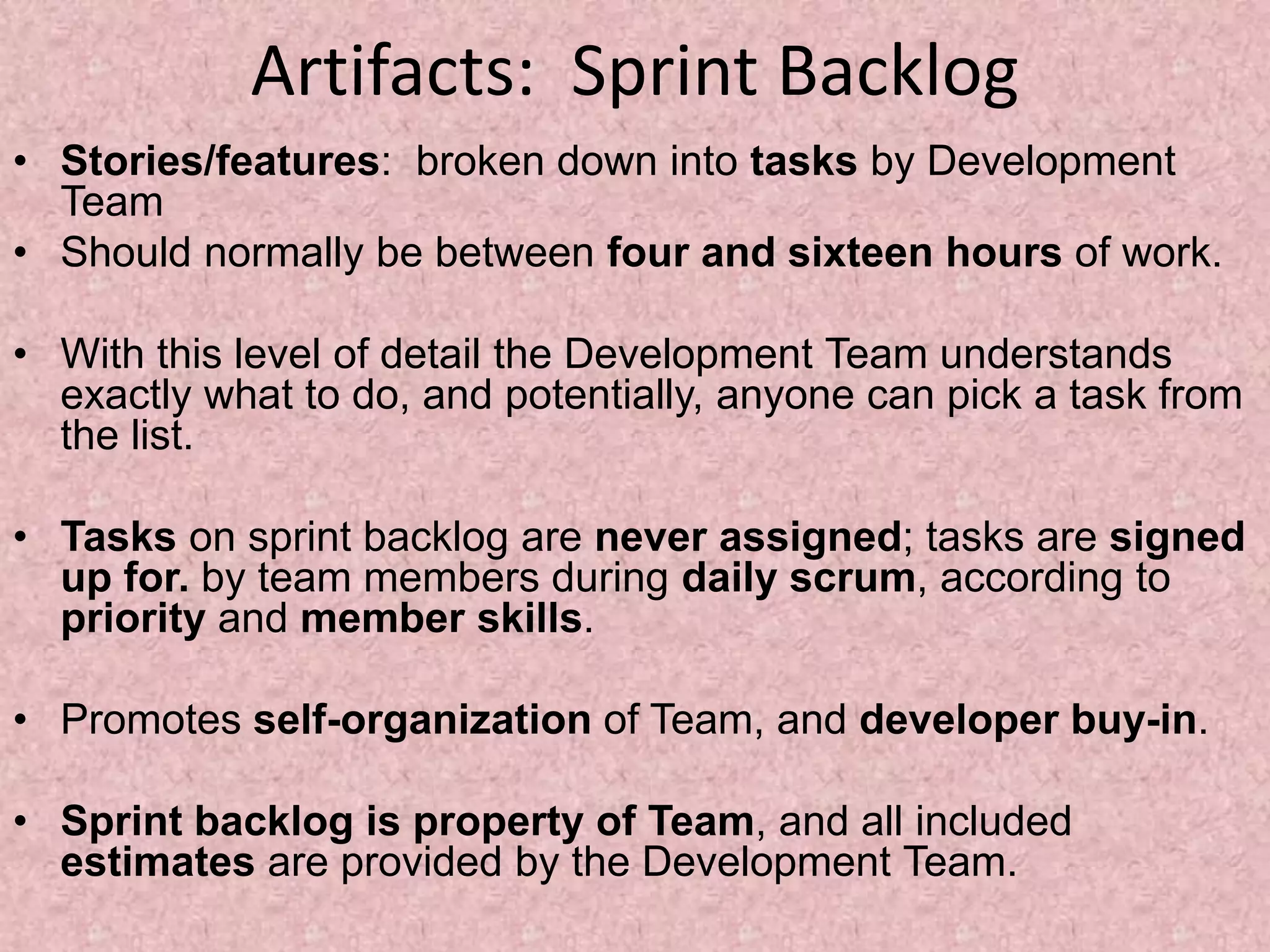 Artifacts: Sprint Backlog

• Stories/features: broken down into tasks by Development Team
• Should normally be between four and sixteen hours of work.

• With this level of detail the Development Team understands exactly what to do, and potentially, anyone can pick a task from the list.

• Tasks on sprint backlog are never assigned; tasks are signed up for. by team members during daily scrum, according to priority and member skills.

• Promotes self-organization of Team, and developer buy-in.

• Sprint backlog is property of Team, and all included estimates are provided by the Development Team.